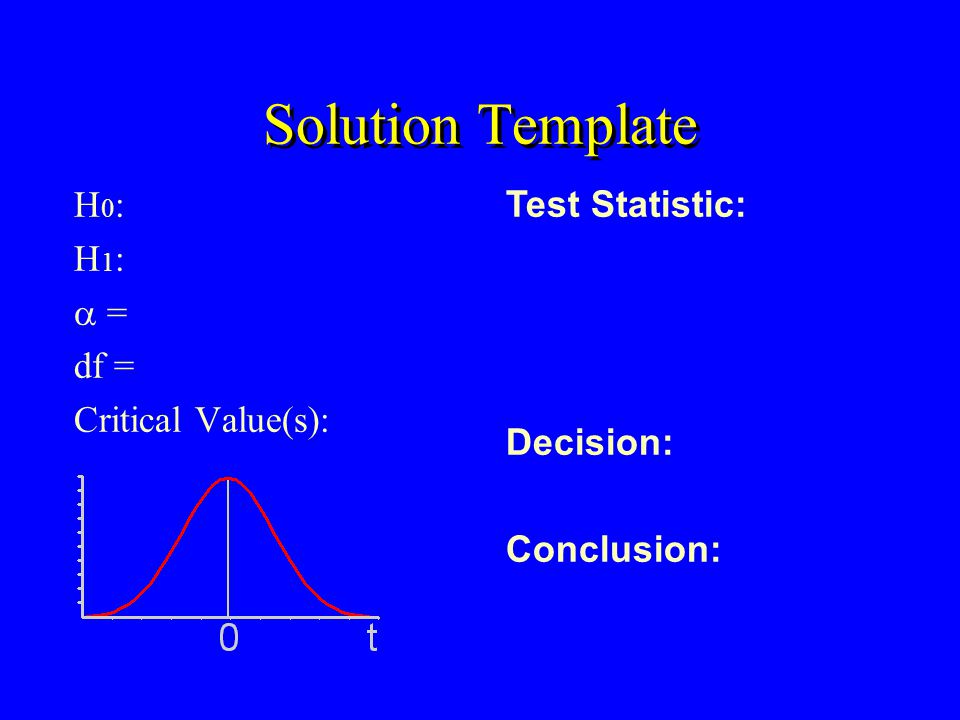 Solution Template

$H_0$:

$H_1$:

$\alpha$ =

df =

Critical Value(s):

0

t

Test Statistic:

Decision:

Conclusion: